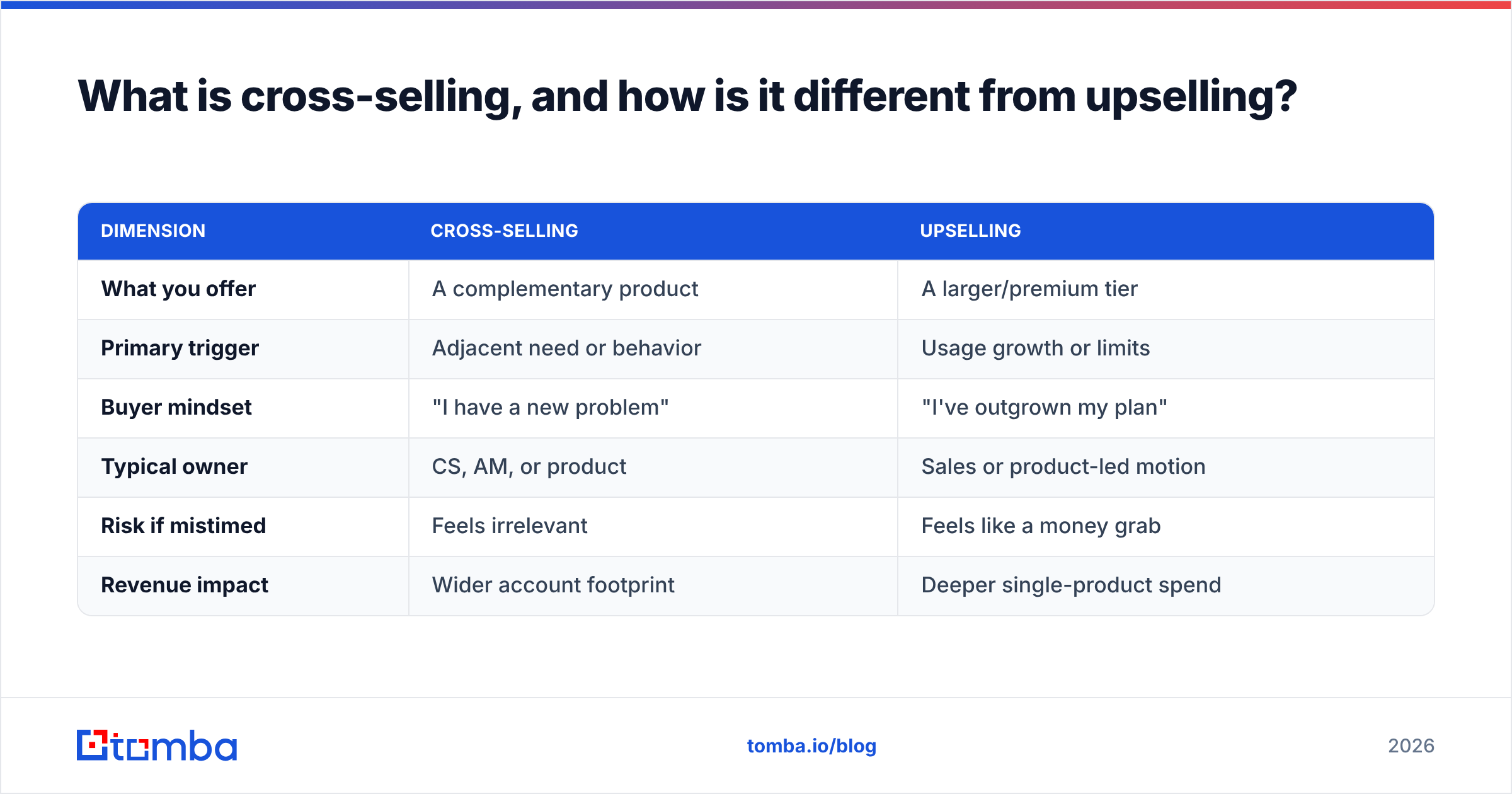 What is cross-selling, and how is it different from upselling?

| DIMENSION | CROSS-SELLING | UPSELLING |
|---|---|---|
| What you offer | A complementary product | A larger/premium tier |
| Primary trigger | Adjacent need or behavior | Usage growth or limits |
| Buyer mindset | "I have a new problem" | "I've outgrown my plan" |
| Typical owner | CS, AM, or product | Sales or product-led motion |
| Risk if mistimed | Feels irrelevant | Feels like a money grab |
| Revenue impact | Wider account footprint | Deeper single-product spend |

tomba

tomba.io/blog

2026